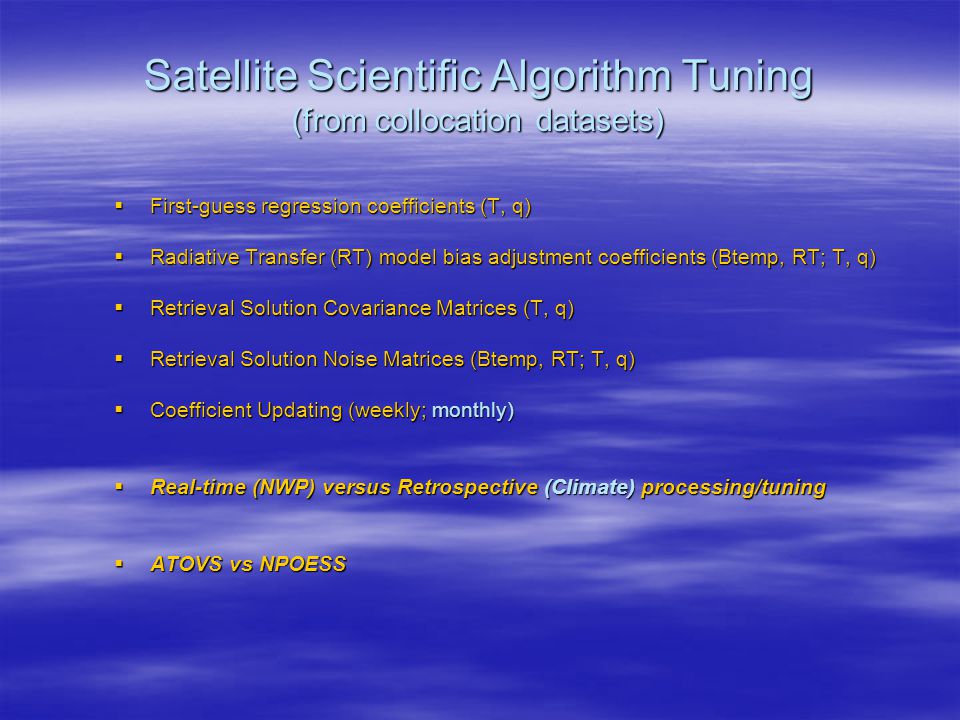 Satellite Scientific Algorithm Tuning
(from collocation datasets)

▪ First-guess regression coefficients (T, q)

▪ Radiative Transfer (RT) model bias adjustment coefficients (Btemp, RT; T, q)

▪ Retrieval Solution Covariance Matrices (T, q)

▪ Retrieval Solution Noise Matrices (Btemp, RT; T, q)

▪ Coefficient Updating (weekly; monthly)

▪ Real-time (NWP) versus Retrospective (Climate) processing/tuning

▪ ATOVS vs NPOESS